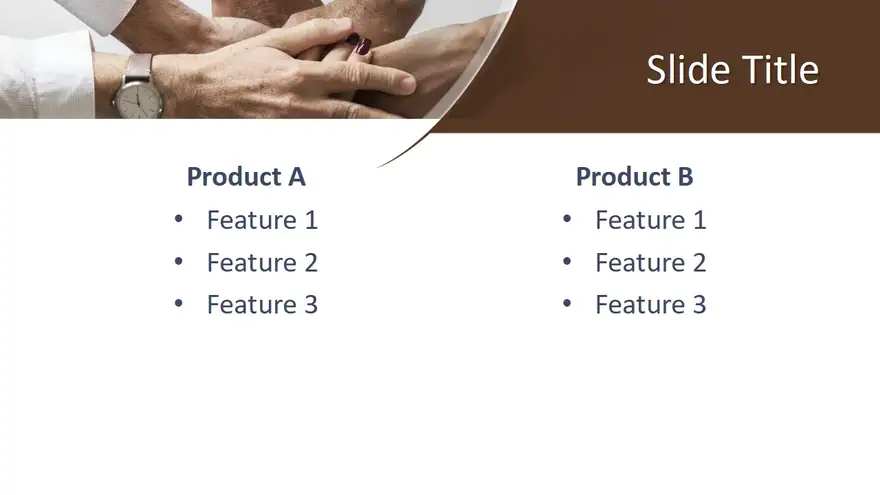 Slide Title

Product A
• Feature 1
• Feature 2
• Feature 3

Product B
• Feature 1
• Feature 2
• Feature 3